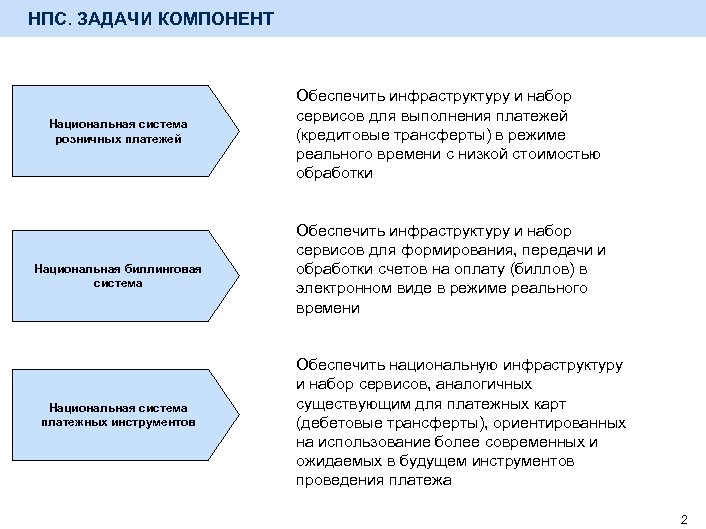 НПС. ЗАДАЧИ КОМПОНЕНТ

Национальная система розничных платежей

Обеспечить инфраструктуру и набор сервисов для выполнения платежей (кредитовые трансферты) в режиме реального времени с низкой стоимостью обработки

Национальная биллинговая система

Обеспечить инфраструктуру и набор сервисов для формирования, передачи и обработки счетов на оплату (биллов) в электронном виде в режиме реального времени

Национальная система платежных инструментов

Обеспечить национальную инфраструктуру и набор сервисов, аналогичных существующим для платежных карт (дебетовые трансферты), ориентированных на использование более современных и ожидаемых в будущем инструментов проведения платежа

2